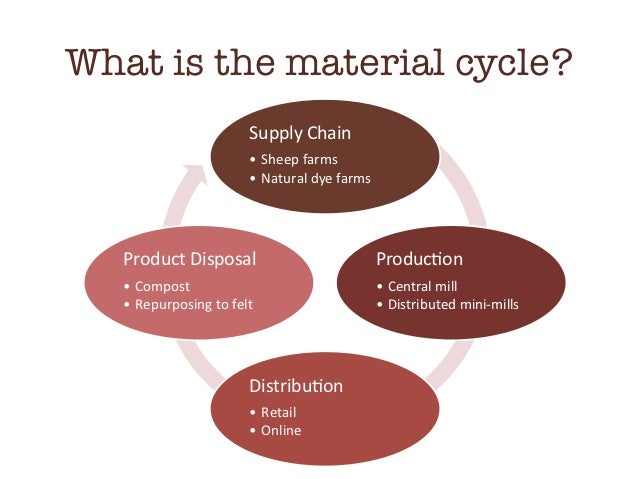 What is the material cycle?

Supply Chain
• Sheep farms
• Natural dye farms

Production
• Central mill
• Distributed mini-mills

Distribution
• Retail
• Online

Product Disposal
• Compost
• Repurposing to felt